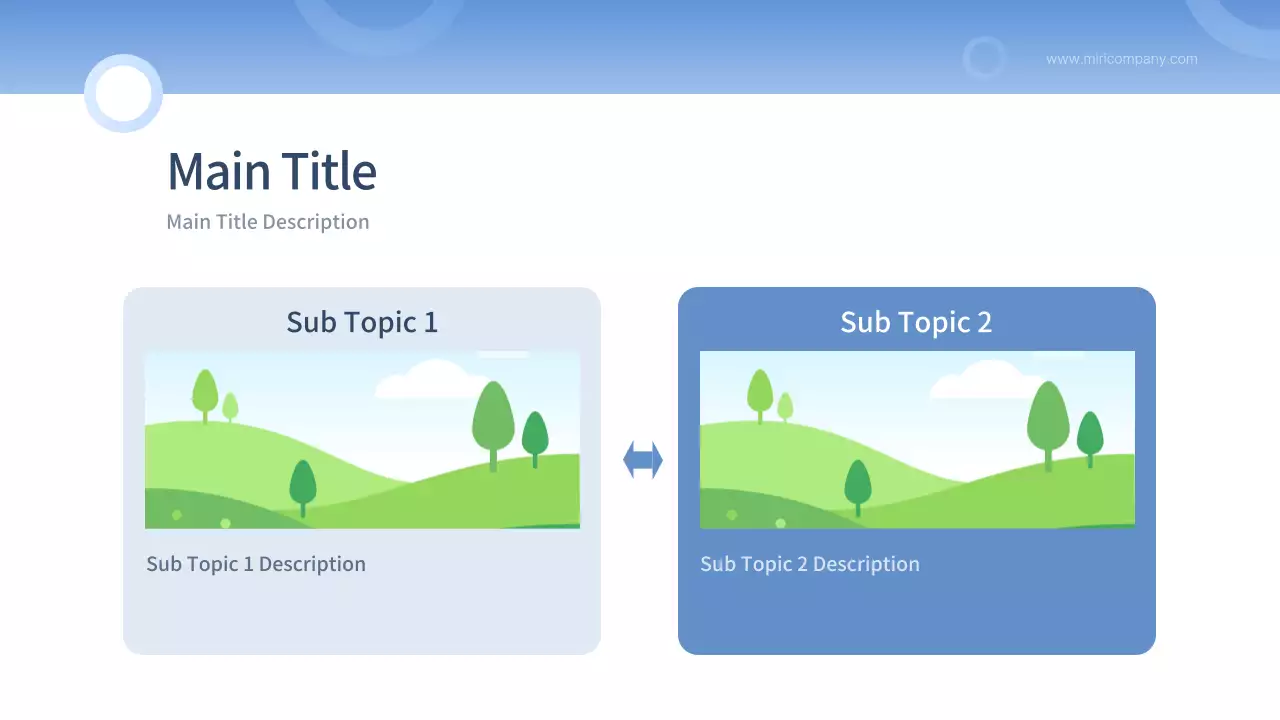 www.miricompany.com

Main Title

Main Title Description

Sub Topic 1

Sub Topic 1 Description

Sub Topic 2

Sub Topic 2 Description